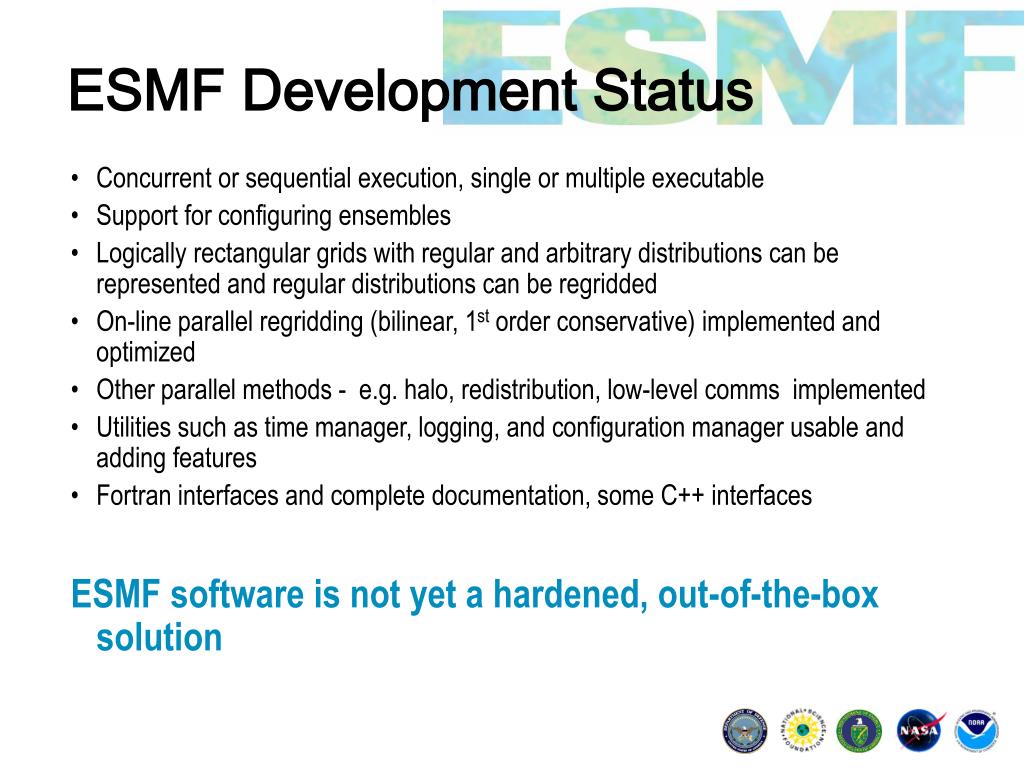 ESMF

ESMF Development Status

• Concurrent or sequential execution, single or multiple executable
• Support for configuring ensembles
• Logically rectangular grids with regular and arbitrary distributions can be represented and regular distributions can be regridded
• On-line parallel regridding (bilinear, 1$^{st}$ order conservative) implemented and optimized
• Other parallel methods - e.g. halo, redistribution, low-level comms implemented
• Utilities such as time manager, logging, and configuration manager usable and adding features
• Fortran interfaces and complete documentation, some C++ interfaces

ESMF software is not yet a hardened, out-of-the-box solution

NASA

NOAA